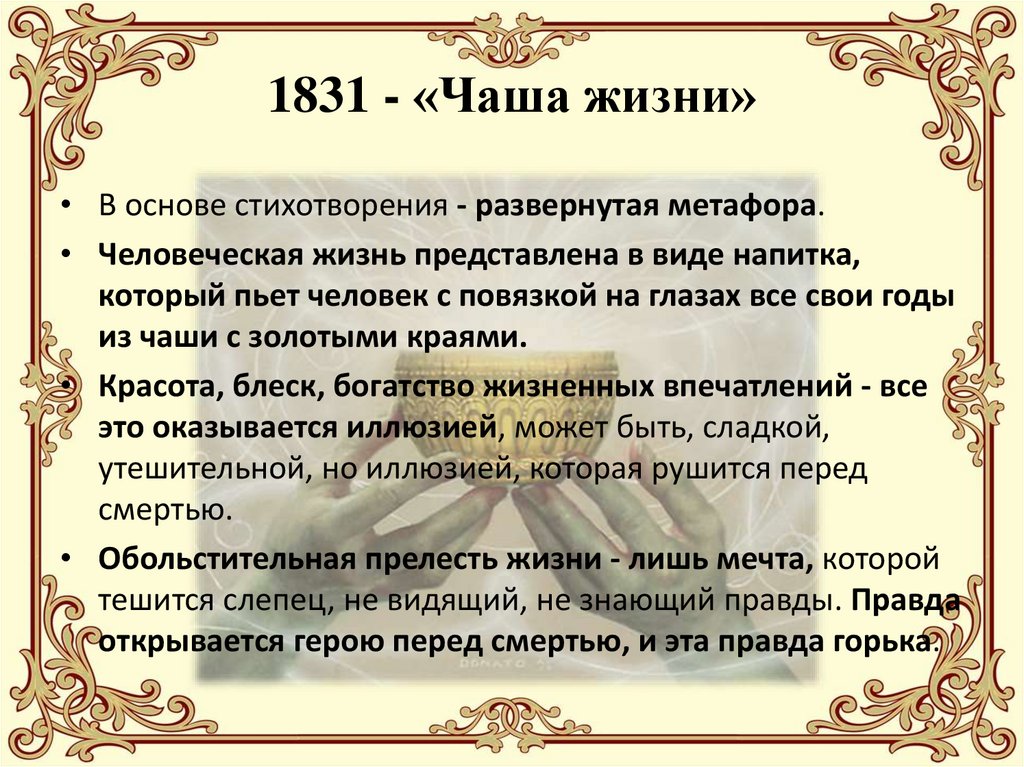 1831 - «Чаша жизни»

• В основе стихотворения - развернутая метафора.

• Человеческая жизнь представлена в виде напитка, который пьет человек с повязкой на глазах все свои годы из чаши с золотыми краями.

• Красота, блеск, богатство жизненных впечатлений - все это оказывается иллюзией, может быть, сладкой, утешительной, но иллюзией, которая рушится перед смертью.

• Обольстительная прелесть жизни - лишь мечта, которой тешится слепец, не видящий, не знающий правды. Правда открывается герою перед смертью, и эта правда горька.